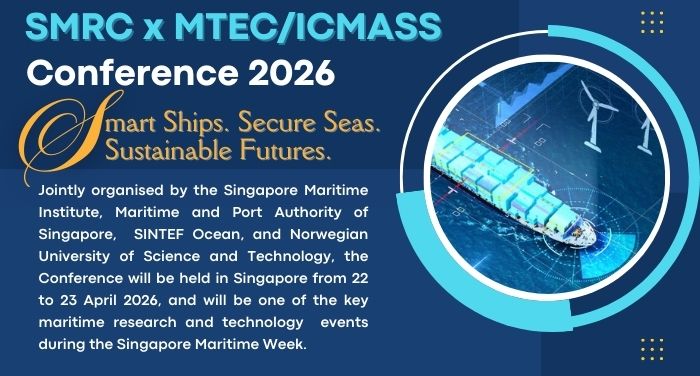 SMRC x MTEC/ICMASS
Conference 2026

Smart Ships. Secure Seas.
Sustainable Futures.

Jointly organised by the Singapore Maritime Institute, Maritime and Port Authority of Singapore, SINTEF Ocean, and Norwegian University of Science and Technology, the Conference will be held in Singapore from 22 to 23 April 2026, and will be one of the key maritime research and technology events during the Singapore Maritime Week.